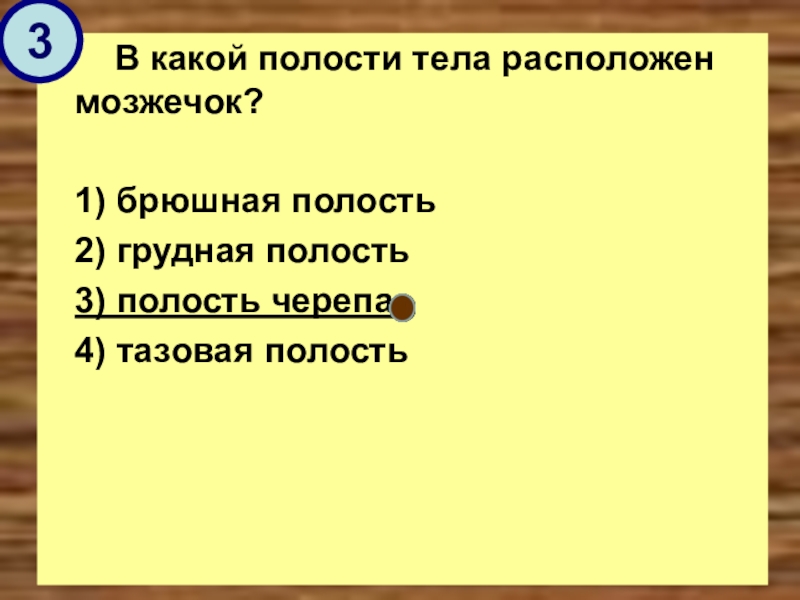 3

В какой полости тела расположен мозжечок?

1) брюшная полость
2) грудная полость
3) полость черепа
4) тазовая полость